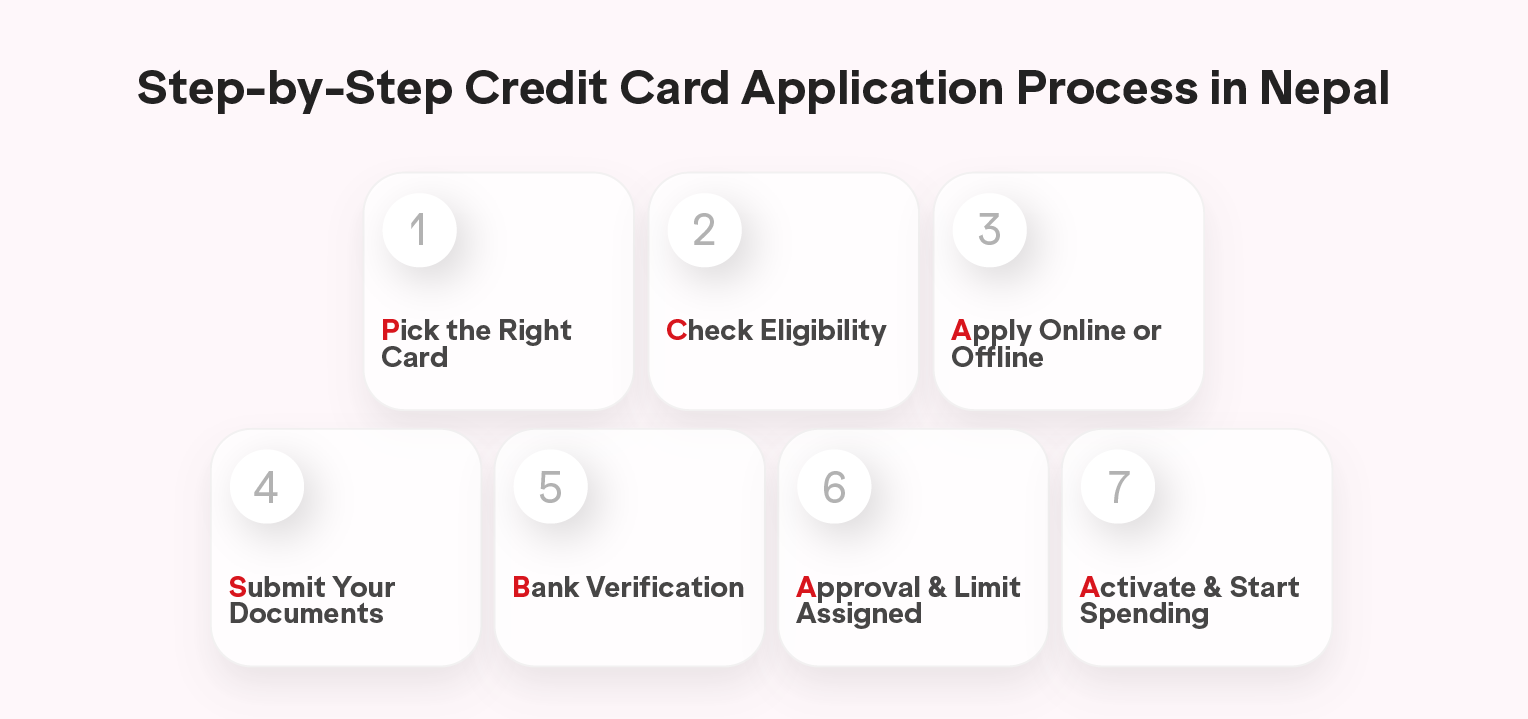 Step-by-Step Credit Card Application Process in Nepal

1

Pick the Right Card

2

Check Eligibility

3

Apply Online or Offline

4

Submit Your Documents

5

Bank Verification

6

Approval & Limit Assigned

7

Activate & Start Spending